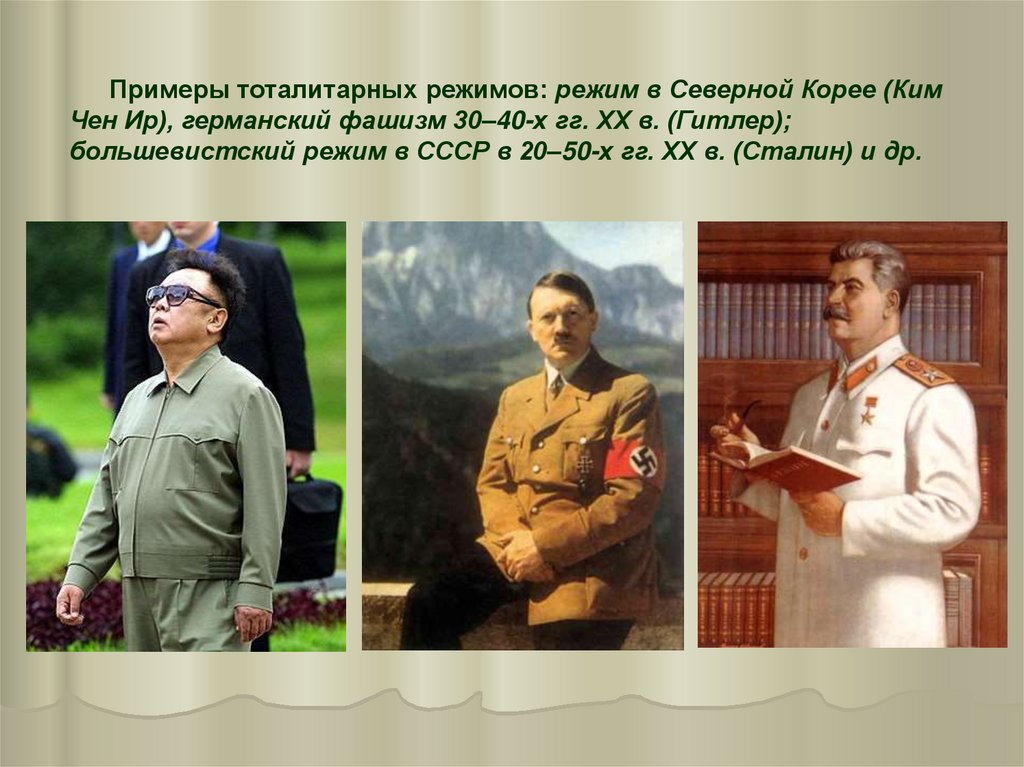 Примеры тоталитарных режимов: режим в Северной Корее (Ким Чен Ир), германский фашизм 30–40-х гг. XX в. (Гитлер); большевистский режим в СССР в 20–50-х гг. XX в. (Сталин) и др.